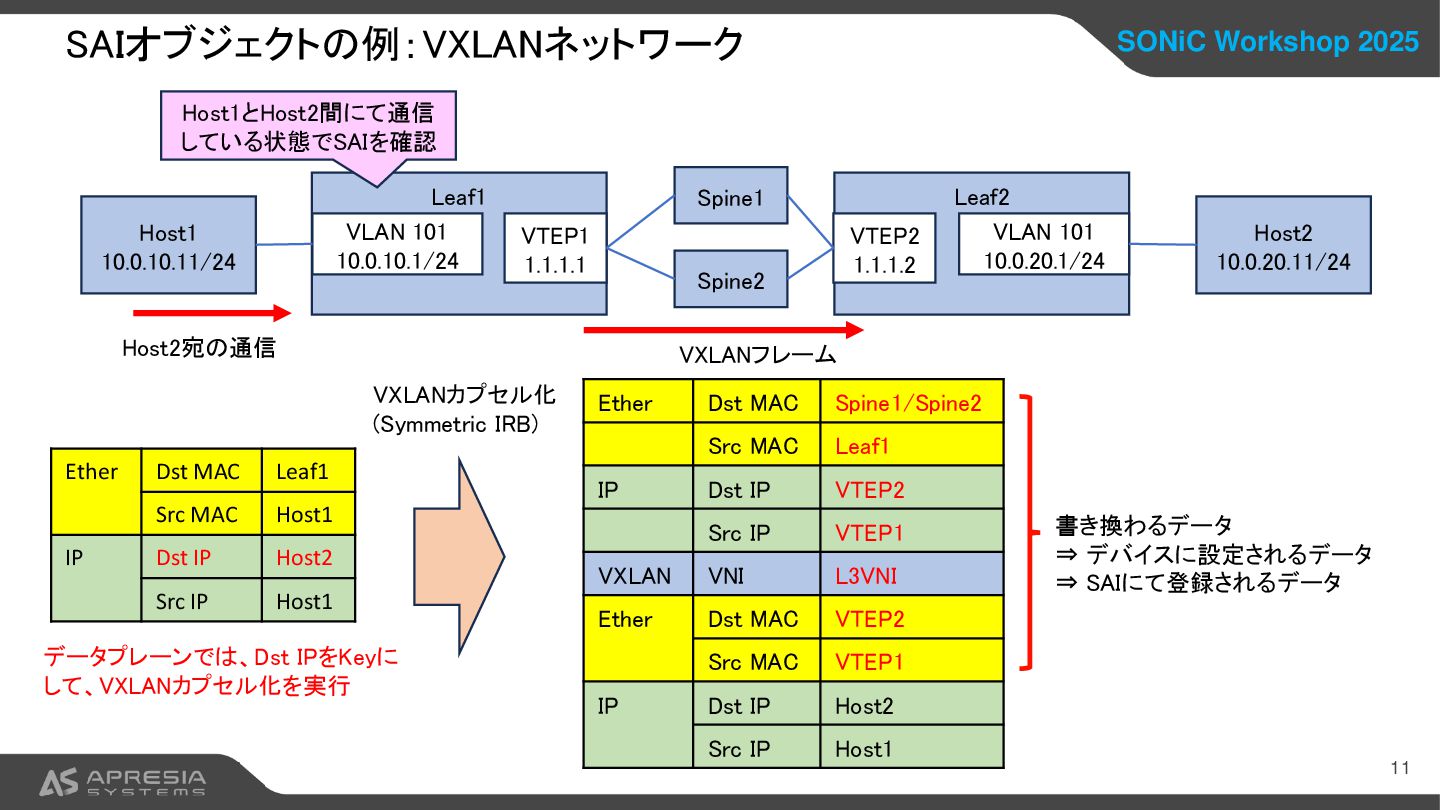 SAIオブジェクトの例：VXLANネットワーク

SONiC Workshop 2025

Host1とHost2間にて通信している状態でSAIを確認

Host1
10.0.10.11/24

Leaf1
VLAN 101
10.0.10.1/24
VTEP1
1.1.1.1

Spine1
Spine2

Leaf2
VTEP2
1.1.1.2
VLAN 101
10.0.20.1/24

Host2
10.0.20.11/24

Host2宛の通信

VXLANフレーム

VXLANカプセル化
(Symmetric IRB)

| Ether | Dst MAC | Leaf1 |
|---|---|---|
| | Src MAC | Host1 |
| IP | Dst IP | Host2 |
| | Src IP | Host1 |

データプレーンでは、Dst IPをKeyにして、VXLANカプセル化を実行

| Ether | Dst MAC | Spine1/Spine2 |
|---|---|---|
| | Src MAC | Leaf1 |
| IP | Dst IP | VTEP2 |
| | Src IP | VTEP1 |
| VXLAN | VNI | L3VNI |
| Ether | Dst MAC | VTEP2 |
| | Src MAC | VTEP1 |
| IP | Dst IP | Host2 |
| | Src IP | Host1 |

書き換わるデータ
⇒ デバイスに設定されるデータ
⇒ SAIにて登録されるデータ

APRESIA SYSTEMS

11